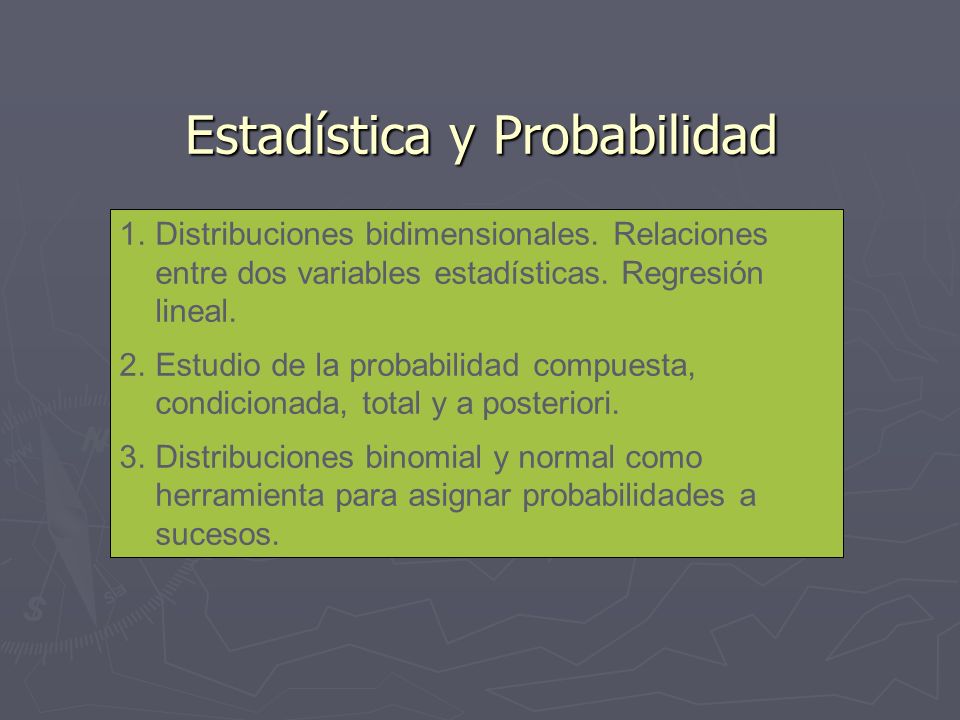 Estadística y Probabilidad

1. Distribuciones bidimensionales. Relaciones entre dos variables estadísticas. Regresión lineal.

2. Estudio de la probabilidad compuesta, condicionada, total y a posteriori.

3. Distribuciones binomial y normal como herramienta para asignar probabilidades a sucesos.